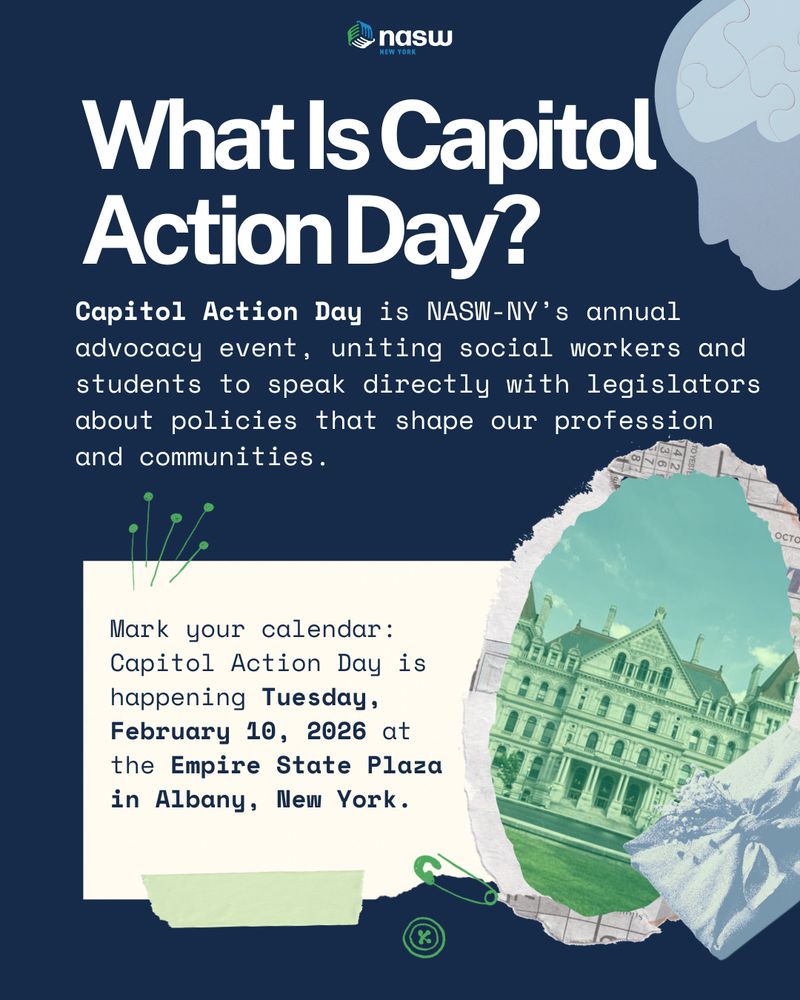 nasw
NEW YORK

What Is Capitol Action Day?

Capitol Action Day is NASW-NY's annual advocacy event, uniting social workers and students to speak directly with legislators about policies that shape our profession and communities.

Mark your calendar: Capitol Action Day is happening Tuesday, February 10, 2026 at the Empire State Plaza in Albany, New York.